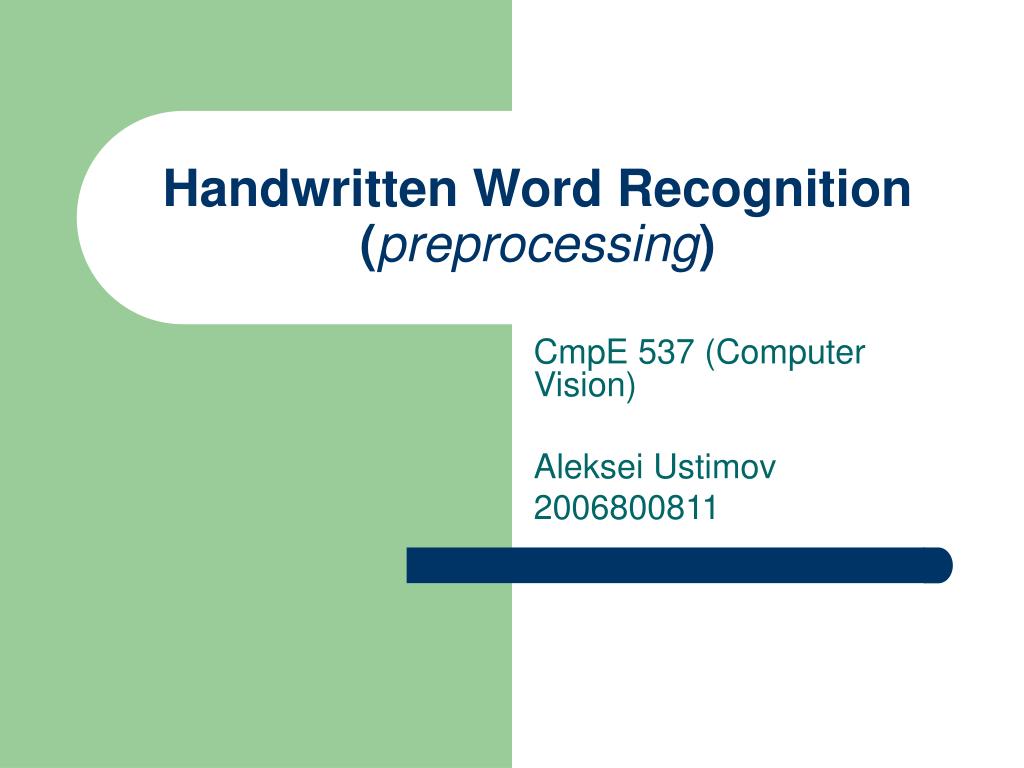 Handwritten Word Recognition (preprocessing)

CmpE 537 (Computer Vision)

Aleksei Ustimov
2006800811